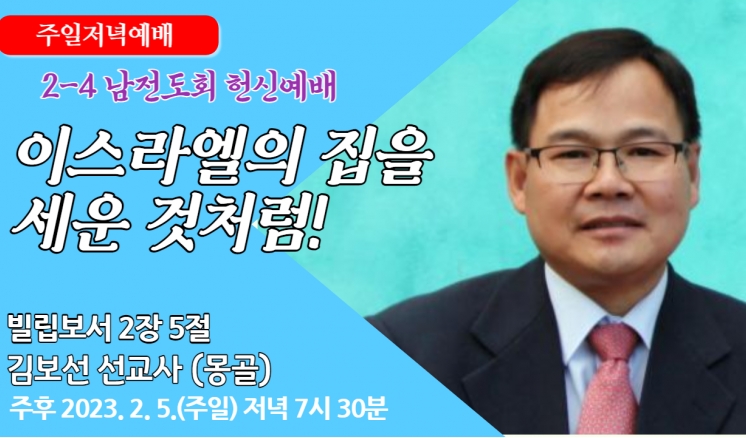 주일저녁예배

2-4 남전도회 헌신예배

이스라엘의 집을 세운 것처럼!

빌립보서 2장 5절
김보선 선교사 (몽골)
주후 2023. 2. 5.(주일) 저녁 7시 30분